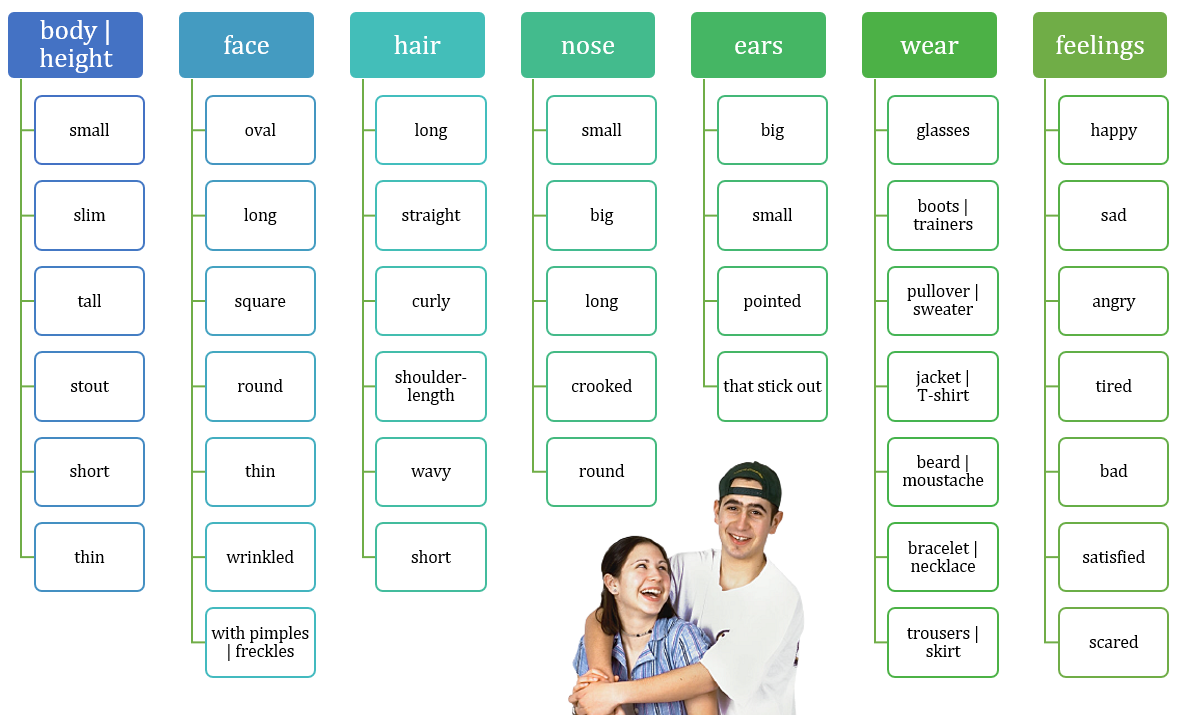 body | height

small

slim

tall

stout

short

thin

face

oval

long

square

round

thin

wrinkled

with pimples | freckles

hair

long

straight

curly

shoulder-length

wavy

short

nose

small

big

long

crooked

round

ears

big

small

pointed

that stick out

wear

glasses

boots | trainers

pullover | sweater

jacket | T-shirt

beard | moustache

bracelet | necklace

trousers | skirt

feelings

happy

sad

angry

tired

bad

satisfied

scared